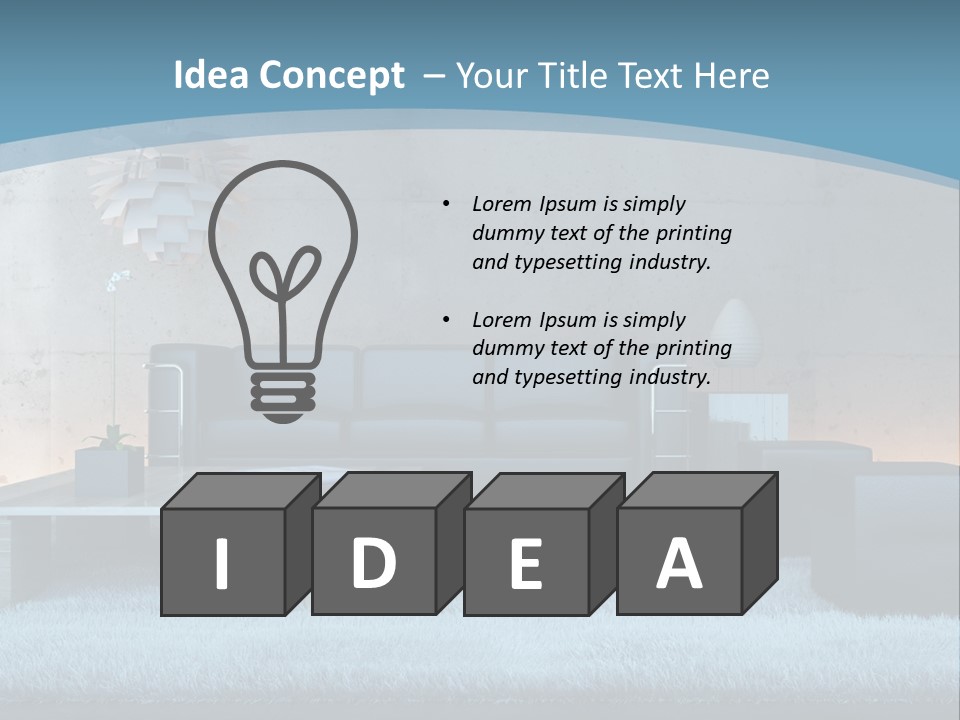 Idea Concept – Your Title Text Here

• Lorem Ipsum is simply dummy text of the printing and typesetting industry.

• Lorem Ipsum is simply dummy text of the printing and typesetting industry.

I D E A